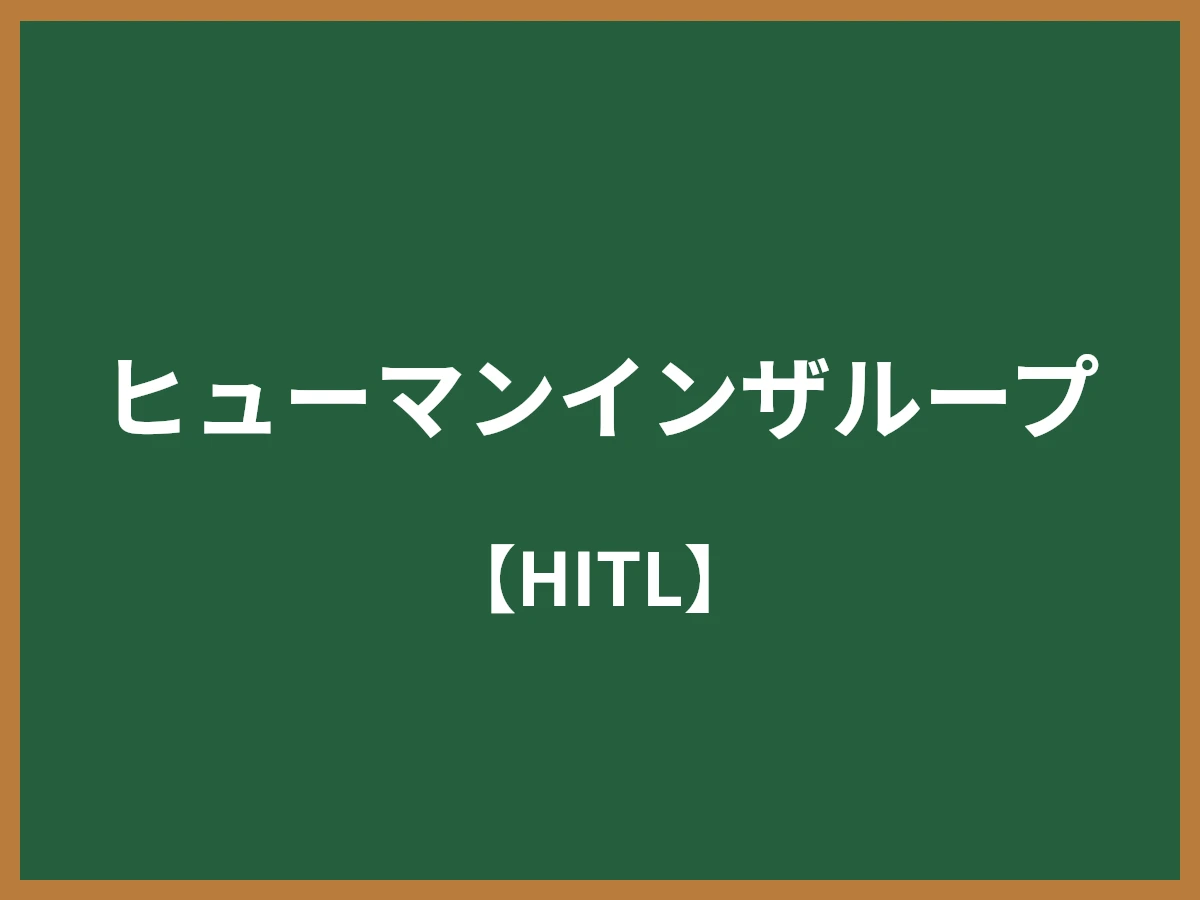 ヒューマンインザループ

【HITL】